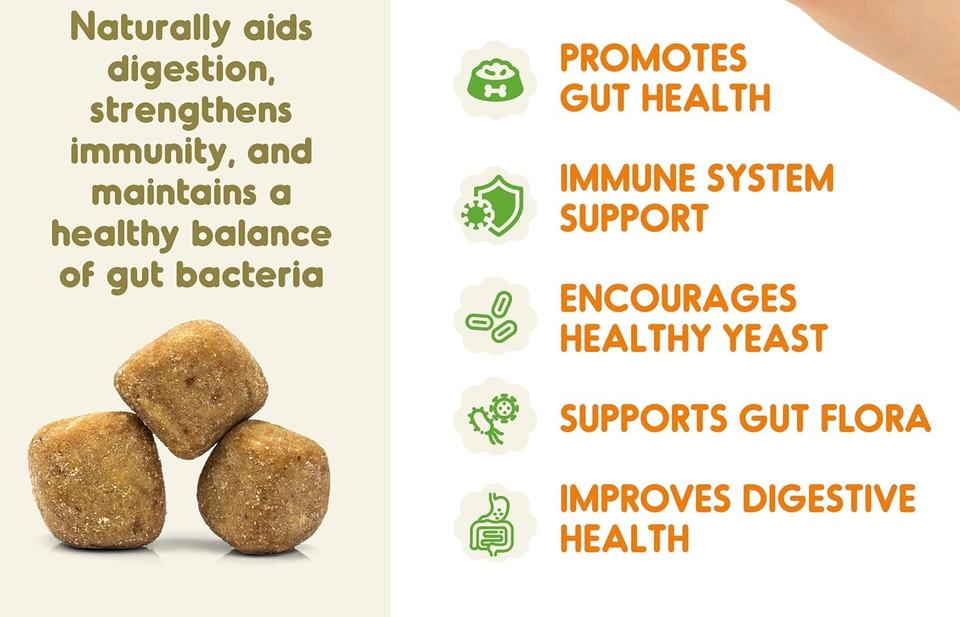 Naturally aids digestion, strengthens immunity, and maintains a healthy balance of gut bacteria

PROMOTES GUT HEALTH

IMMUNE SYSTEM SUPPORT

ENCOURAGES HEALTHY YEAST

SUPPORTS GUT FLORA

IMPROVES DIGESTIVE HEALTH